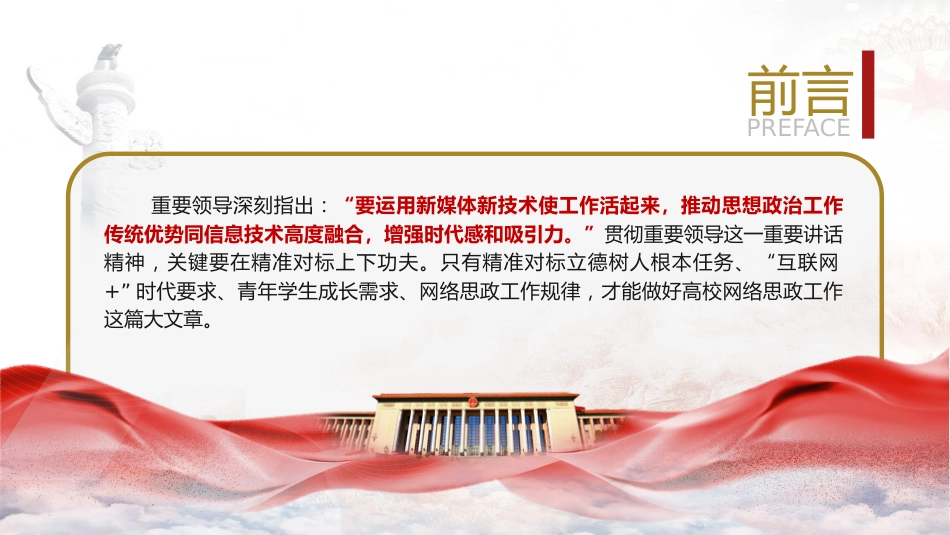 前言
PREFACE

重要领导深刻指出：“要运用新媒体新技术使工作活起来，推动思想政治工作传统优势同信息技术高度融合，增强时代感和吸引力。”贯彻重要领导这一重要讲话精神，关键要在精准对标上下功夫。只有精准对标立德树人根本任务、“互联网+”时代要求、青年学生成长需求、网络思政工作规律，才能做好高校网络思政工作这篇大文章。